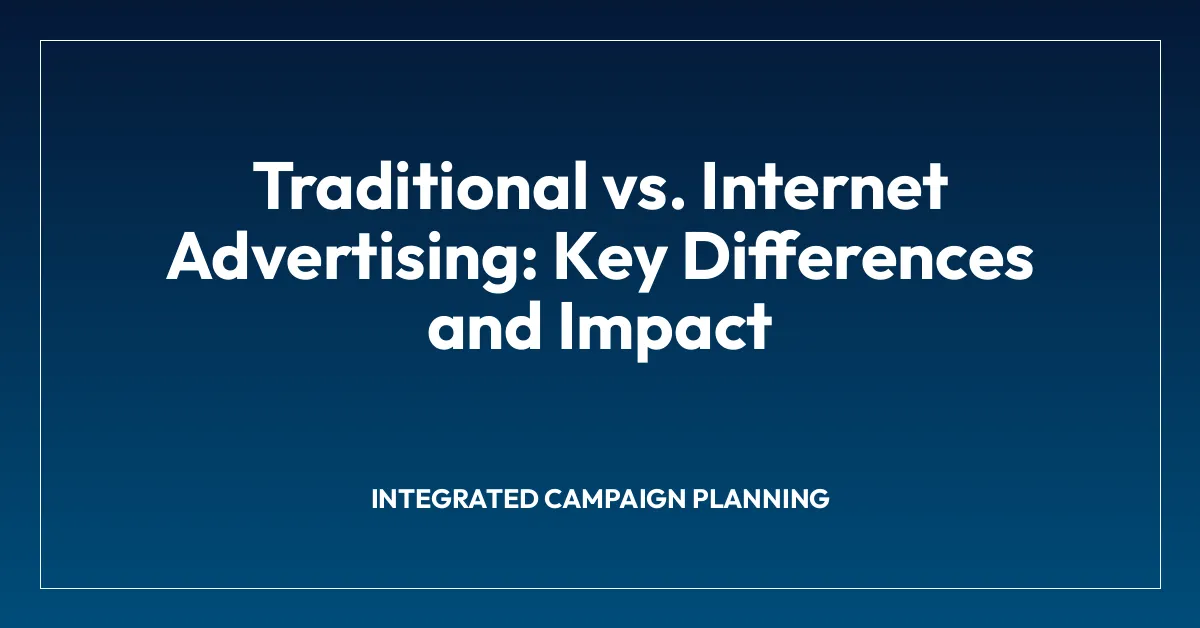 Traditional vs. Internet Advertising: Key Differences and Impact

INTEGRATED CAMPAIGN PLANNING